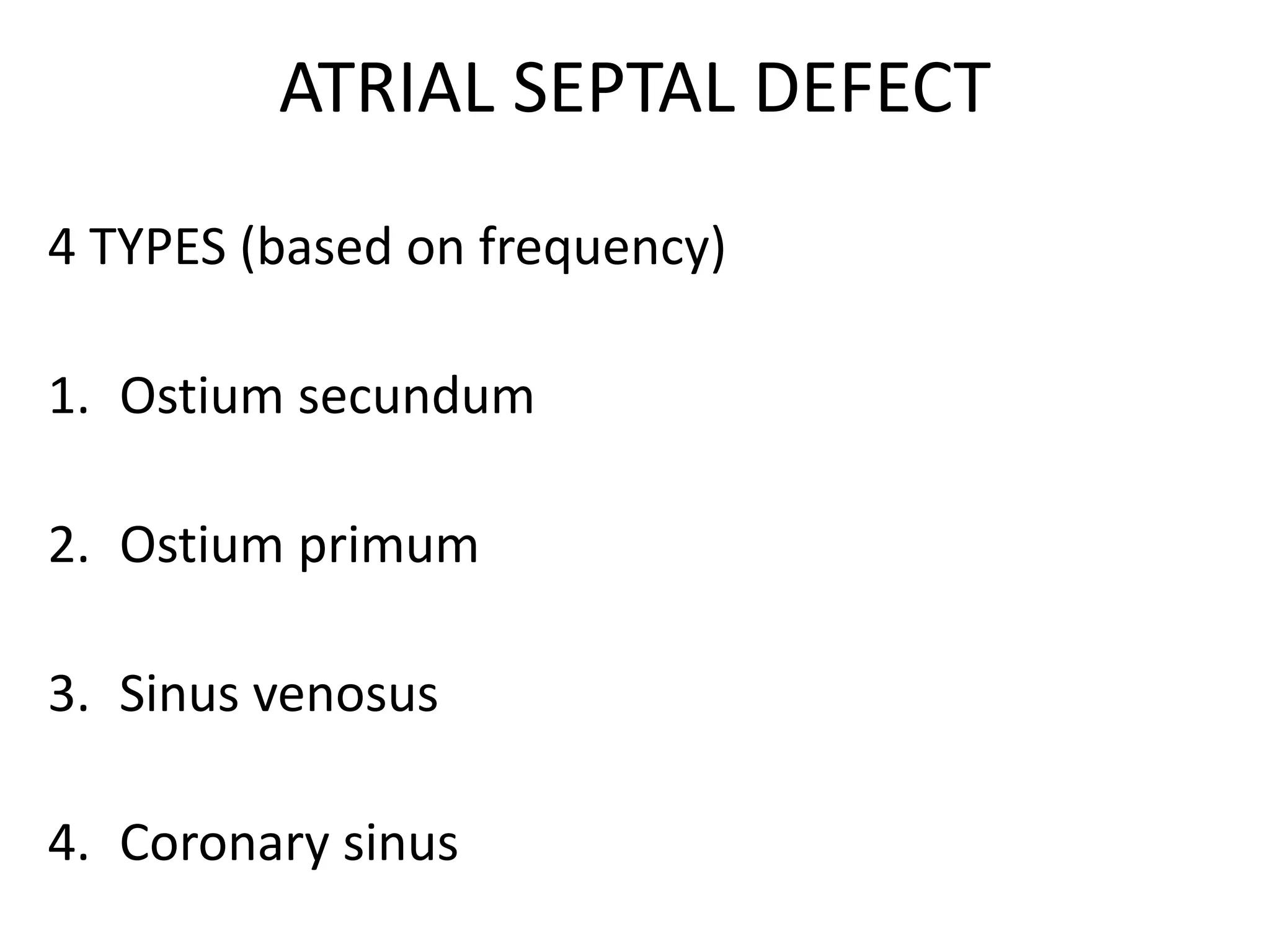 ATRIAL SEPTAL DEFECT

4 TYPES (based on frequency)

1. Ostium secundum

2. Ostium primum

3. Sinus venosus

4. Coronary sinus